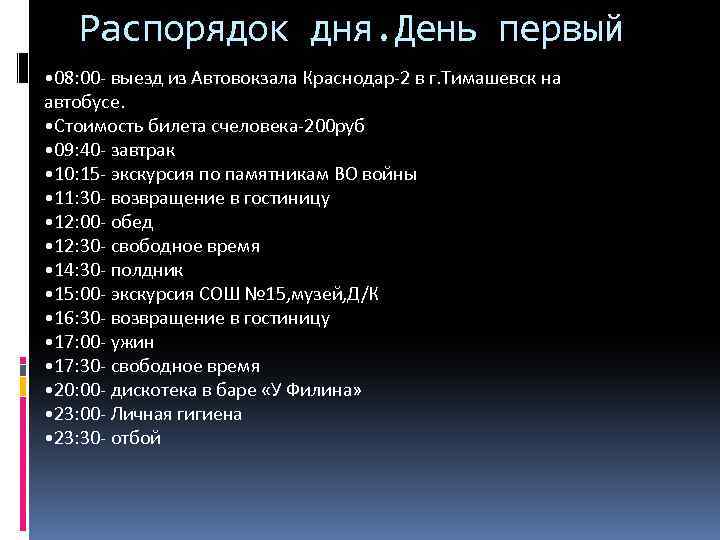 Распорядок дня.День первый

•08:00- выезд из Автовокзала Краснодар-2 в г.Тимашевск на автобусе.
•Стоимость билета счеловека-200руб
•09:40- завтрак
•10:15- экскурсия по памятникам ВО войны
•11:30- возвращение в гостиницу
•12:00- обед
•12:30- свободное время
•14:30- полдник
•15:00- экскурсия СОШ №15,музей,Д/К
•16:30- возвращение в гостиницу
•17:00- ужин
•17:30- свободное время
•20:00- дискотека в баре «У Филина»
•23:00- Личная гигиена
•23:30- отбой